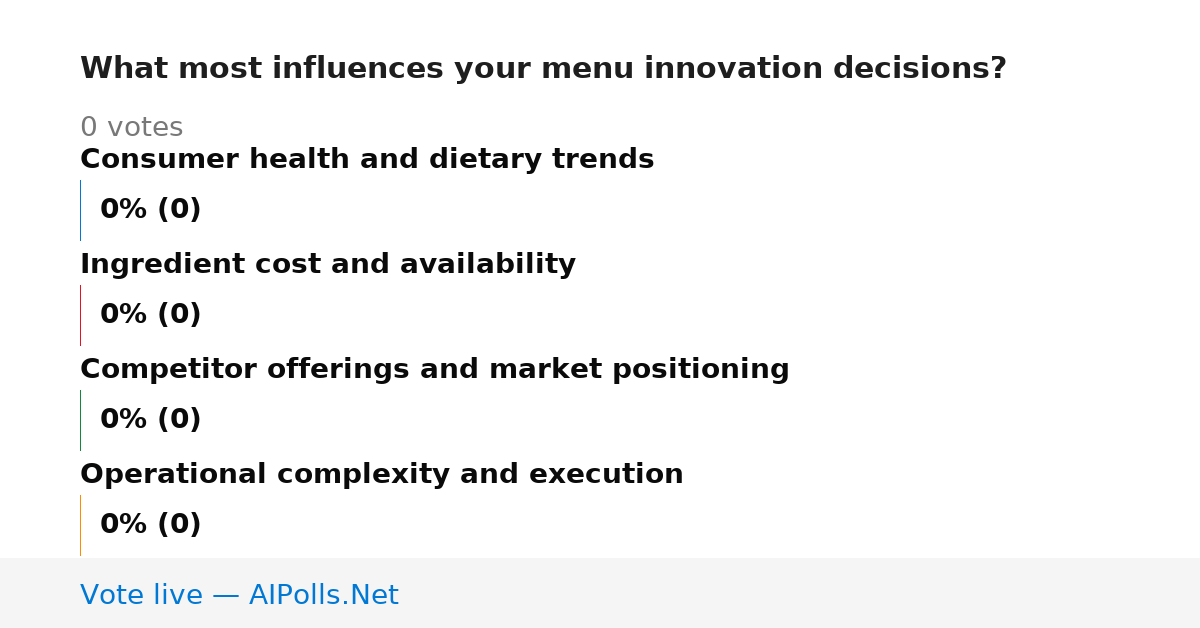 What most influences your menu innovation decisions?

0 votes

Consumer health and dietary trends

0% (0)

Ingredient cost and availability

0% (0)

Competitor offerings and market positioning

0% (0)

Operational complexity and execution

0% (0)

Vote live — AIPolls.Net